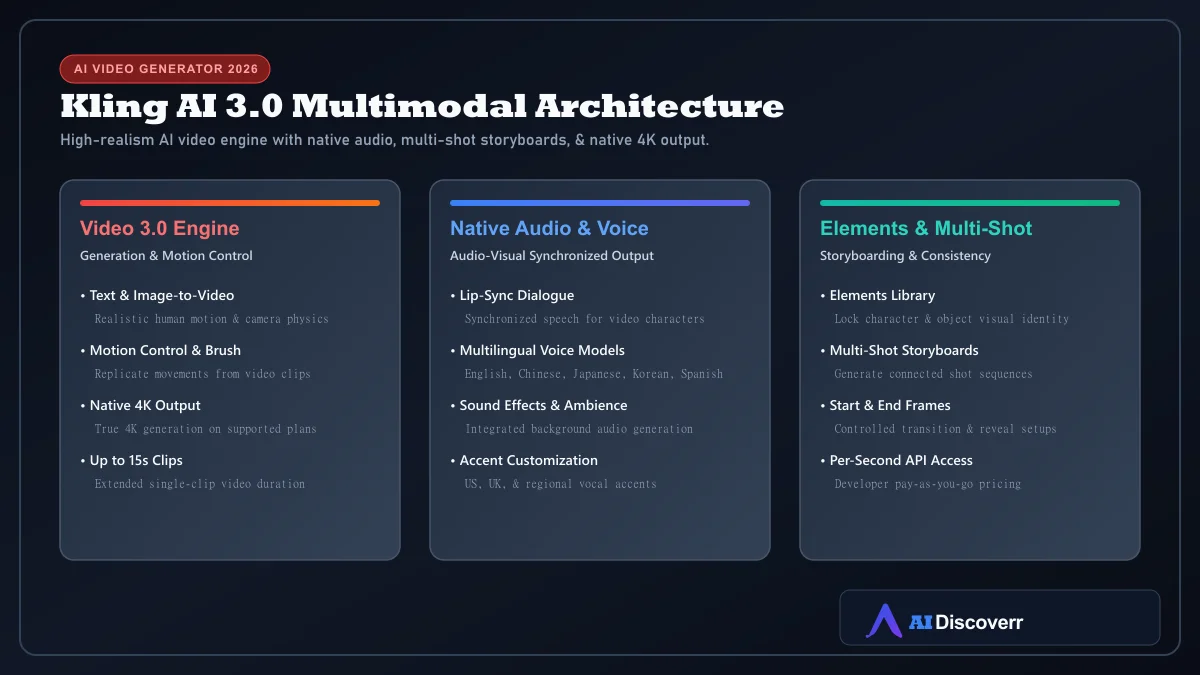 AI VIDEO GENERATOR 2026

Kling AI 3.0 Multimodal Architecture

High-realism AI video engine with native audio, multi-shot storyboards, & native 4K output.

Video 3.0 Engine

Generation & Motion Control

• Text & Image-to-Video
Realistic human motion & camera physics

• Motion Control & Brush
Replicate movements from video clips

• Native 4K Output
True 4K generation on supported plans

• Up to 15s Clips
Extended single-clip video duration

Native Audio & Voice

Audio-Visual Synchronized Output

• Lip-Sync Dialogue
Synchronized speech for video characters

• Multilingual Voice Models
English, Chinese, Japanese, Korean, Spanish

• Sound Effects & Ambience
Integrated background audio generation

• Accent Customization
US, UK, & regional vocal accents

Elements & Multi-Shot

Storyboarding & Consistency

• Elements Library
Lock character & object visual identity

• Multi-Shot Storyboards
Generate connected shot sequences

• Start & End Frames
Controlled transition & reveal setups

• Per-Second API Access
Developer pay-as-you-go pricing

AI Discoverr